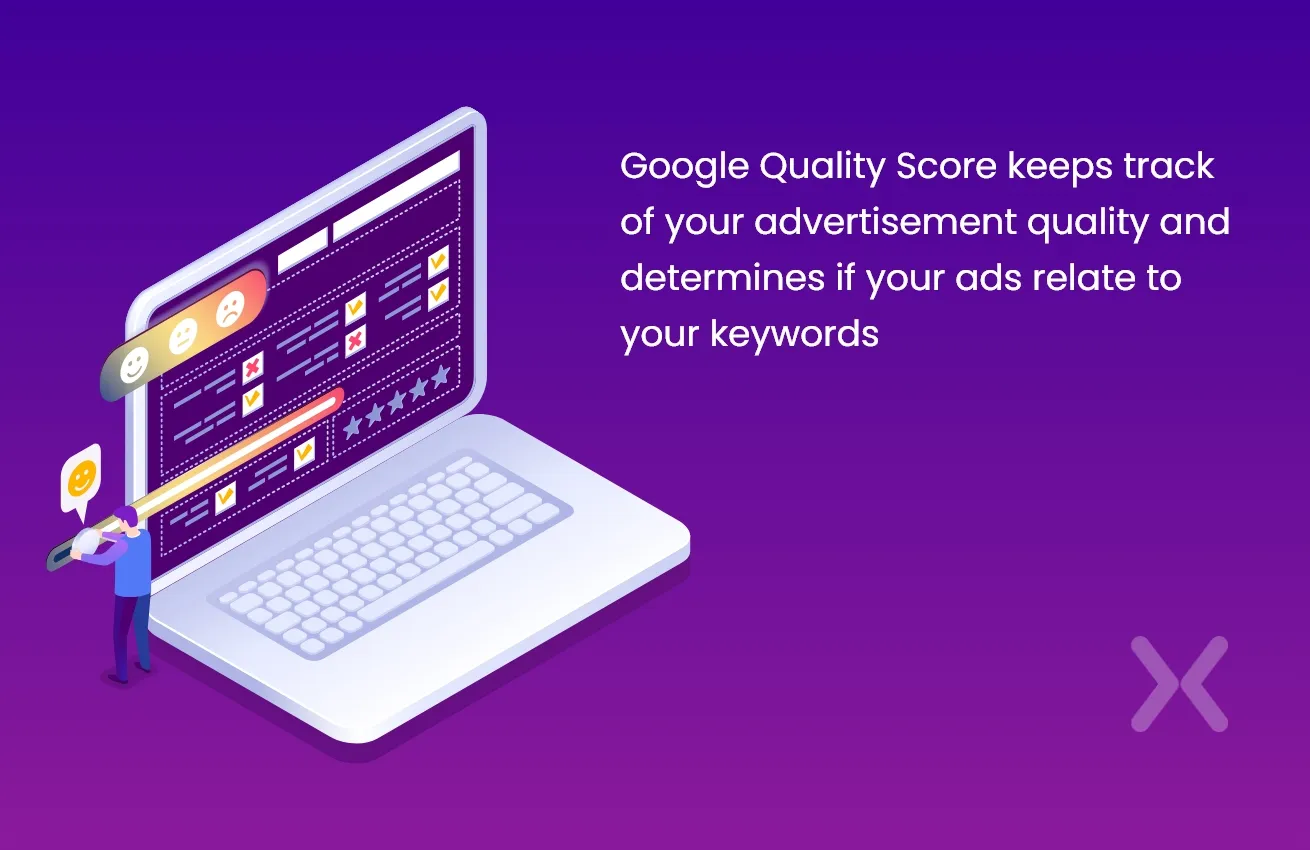 Google Quality Score keeps track of your advertisement quality and determines if your ads relate to your keywords